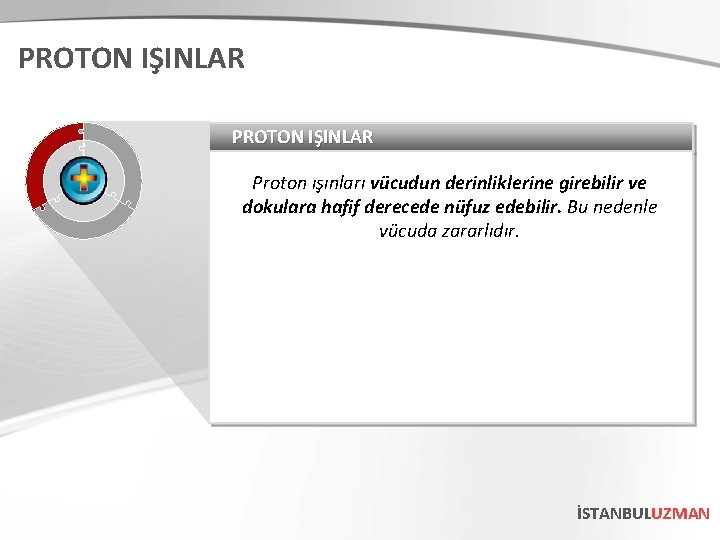 PROTON IŞINLAR

PROTON IŞINLAR

Proton ışınları vücudun derinliklerine girebilir ve dokulara hafif derecede nüfuz edebilir. Bu nedenle vücuda zararlıdır.

İSTANBULUZMAN